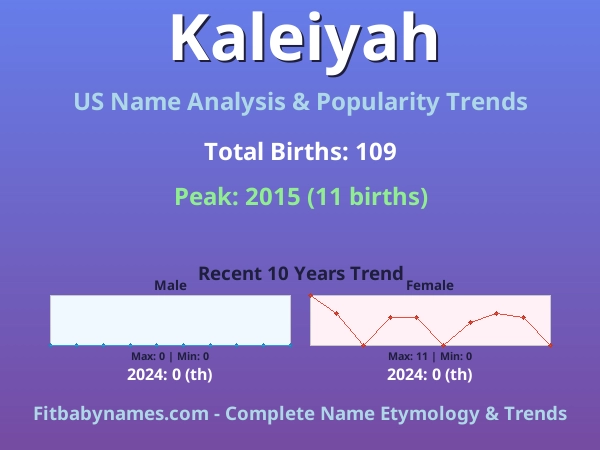 Kaleiyah

US Name Analysis & Popularity Trends

Total Births: 109

Peak: 2015 (11 births)

Recent 10 Years Trend

Male

Max: 0 | Min: 0

2024: 0 (th)

Female

Max: 11 | Min: 0

2024: 0 (th)

Fitbabynames.com - Complete Name Etymology & Trends